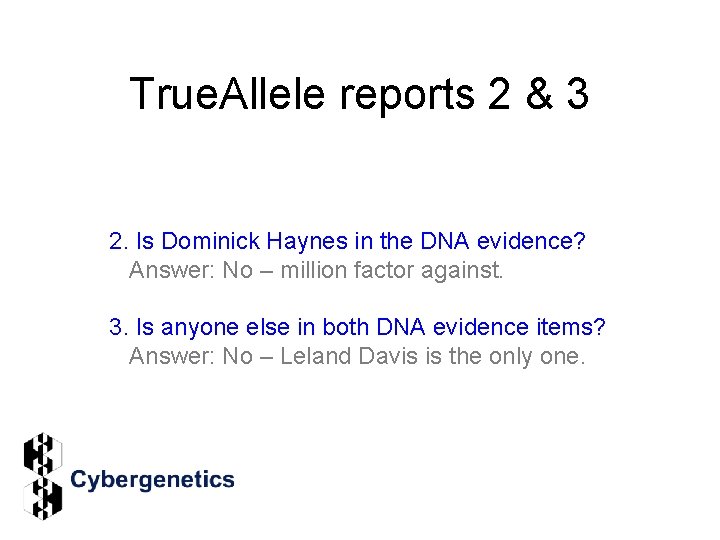 TrueAllele reports 2 & 3

2. Is Dominick Haynes in the DNA evidence?
Answer: No – million factor against.

3. Is anyone else in both DNA evidence items?
Answer: No – Leland Davis is the only one.

Cybergenetics